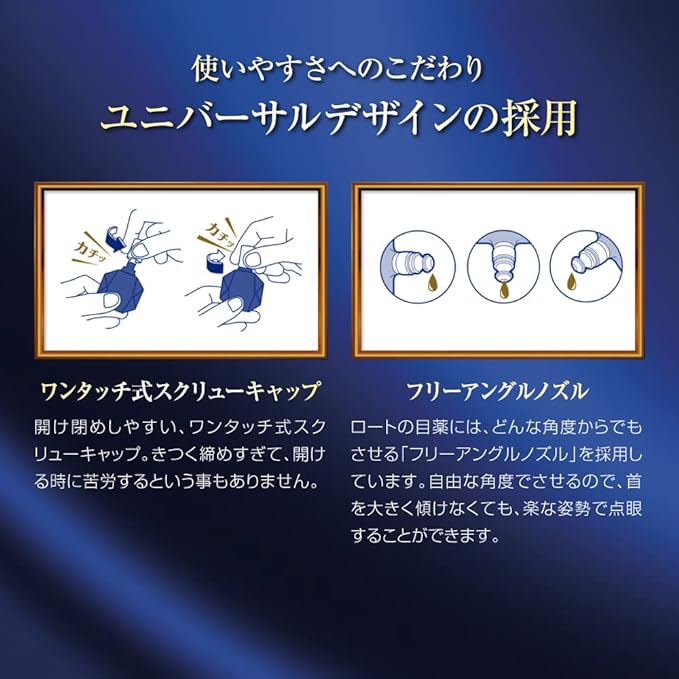 使いやすさへのこだわり

ユニバーサルデザインの採用

カチッ

カチッ

ワンタッチ式スクリューキャップ

開け閉めしやすい、ワンタッチ式スクリューキャップ。きつく締めすぎて、開ける時に苦労するという事もありません。

フリーアングルノズル

ロートの目薬には、どんな角度からでもさせる「フリーアングルノズル」を採用しています。自由な角度でさせるので、首を大きく傾けなくても、楽な姿勢で点眼することができます。